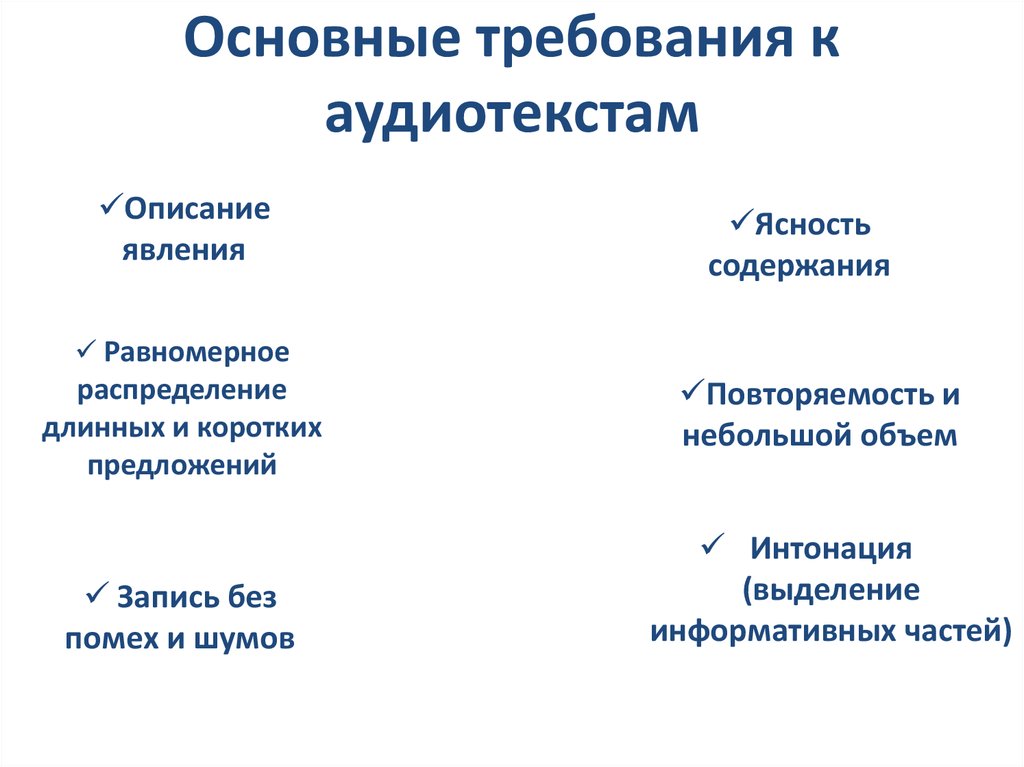 Основные требования к аудиотекстам

✓Описание явления

✓ Равномерное распределение длинных и коротких предложений

✓ Запись без помех и шумов

✓Ясность содержания

✓Повторяемость и небольшой объем

✓ Интонация (выделение информативных частей)